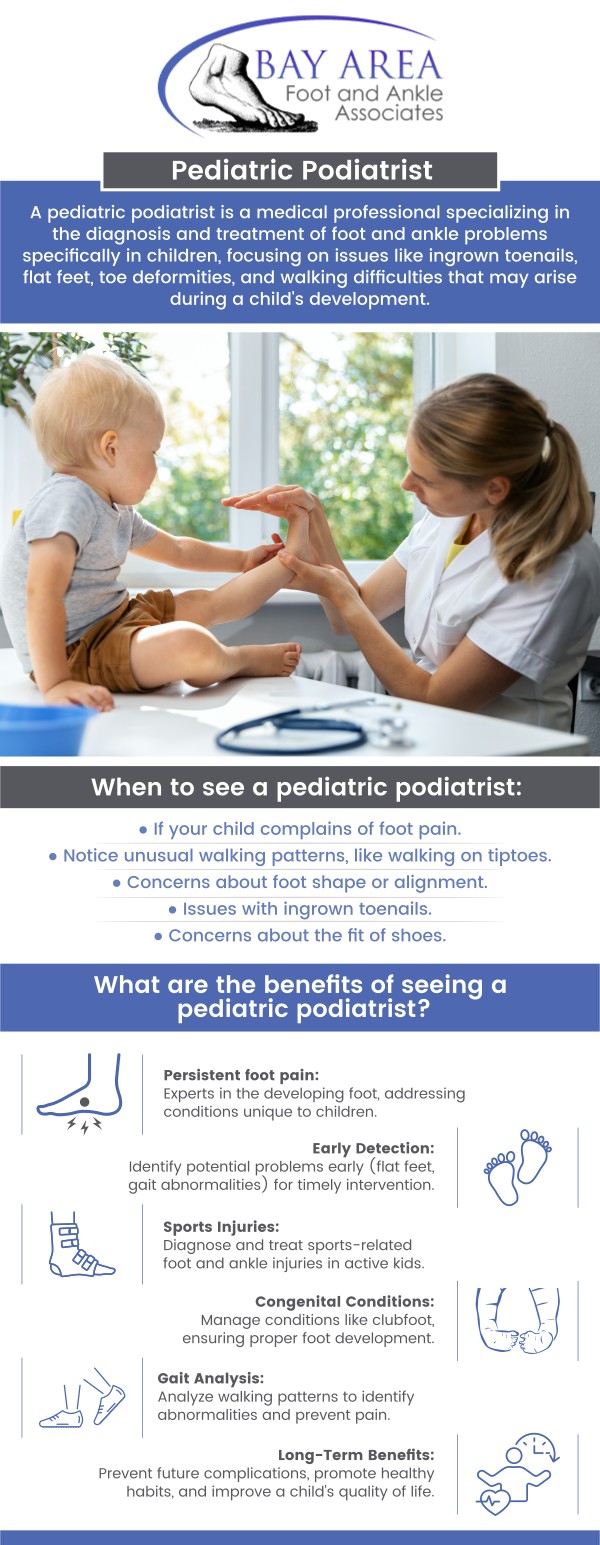 BAY AREA
Foot and Ankle
Associates

Pediatric Podiatrist

A pediatric podiatrist is a medical professional specializing in the diagnosis and treatment of foot and ankle problems specifically in children, focusing on issues like ingrown toenails, flat feet, toe deformities, and walking difficulties that may arise during a child's development.

When to see a pediatric podiatrist:

• If your child complains of foot pain.
• Notice unusual walking patterns, like walking on tiptoes.
• Concerns about foot shape or alignment.
• Issues with ingrown toenails.
• Concerns about the fit of shoes.

What are the benefits of seeing a pediatric podiatrist?

Persistent foot pain:
Experts in the developing foot, addressing conditions unique to children.

Early Detection:
Identify potential problems early (flat feet, gait abnormalities) for timely intervention.

Sports Injuries:
Diagnose and treat sports-related foot and ankle injuries in active kids.

Congenital Conditions:
Manage conditions like clubfoot, ensuring proper foot development.

Gait Analysis:
Analyze walking patterns to identify abnormalities and prevent pain.

Long-Term Benefits:
Prevent future complications, promote healthy habits, and improve a child's quality of life.